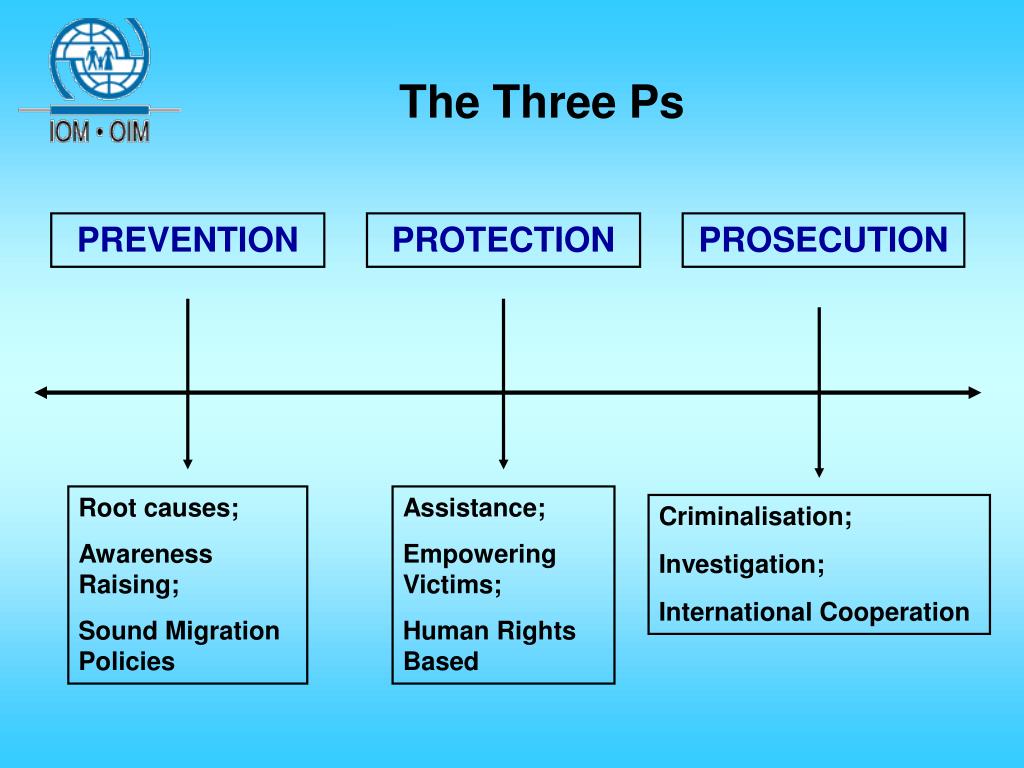 IOM • OIM

The Three Ps

PREVENTION

PROTECTION

PROSECUTION

Root causes;

Awareness Raising;

Sound Migration Policies

Assistance;

Empowering Victims;

Human Rights Based

Criminalisation;

Investigation;

International Cooperation